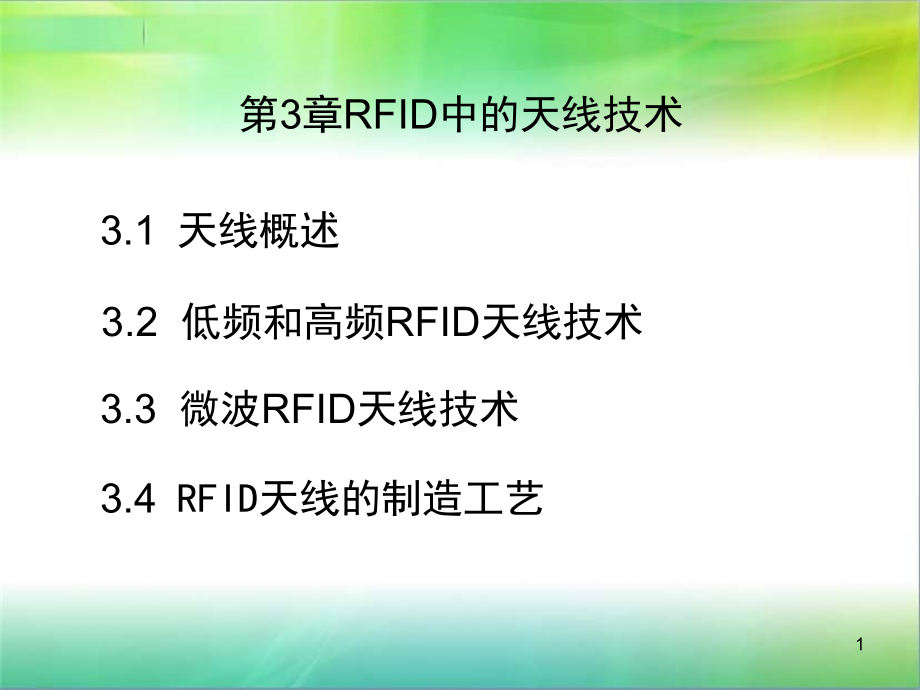 第3章RFID中的天线技术

3.1 天线概述

3.2 低频和高频RFID天线技术

3.3 微波RFID天线技术

3.4 RFID天线的制造工艺

1